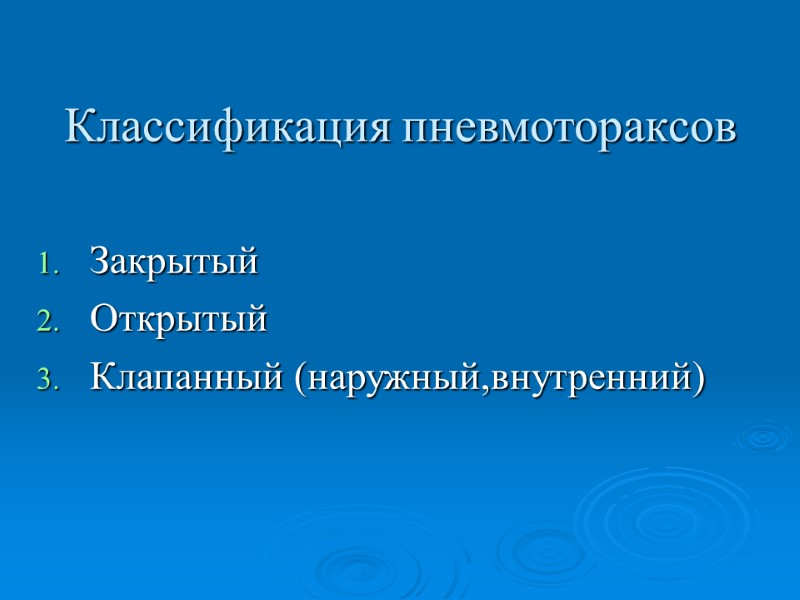 Классификация пневмотораксов

1. Закрытый
2. Открытый
3. Клапанный (наружный,внутренний)